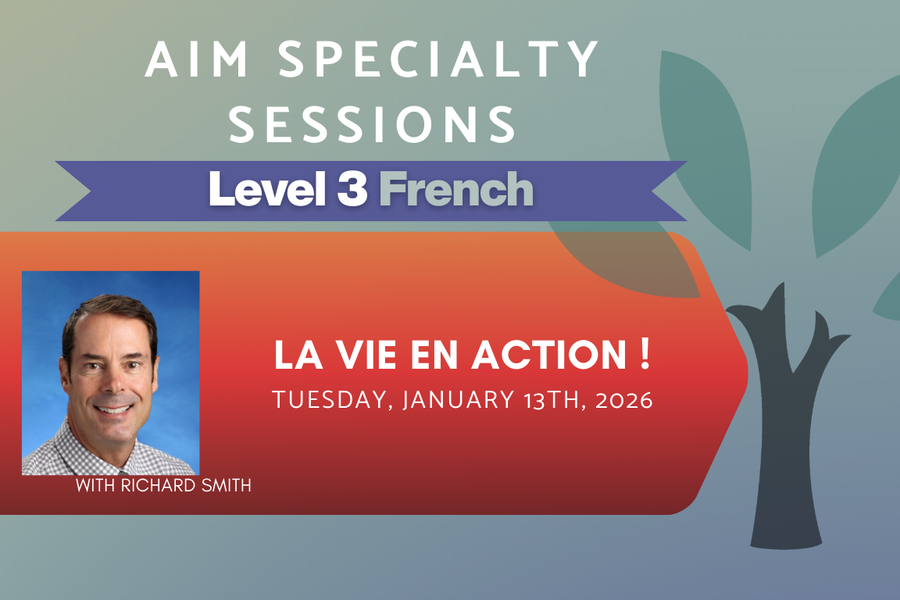 AIM SPECIALTY SESSIONS

Level 3 French

LA VIE EN ACTION !

TUESDAY, JANUARY 13TH, 2026

WITH RICHARD SMITH